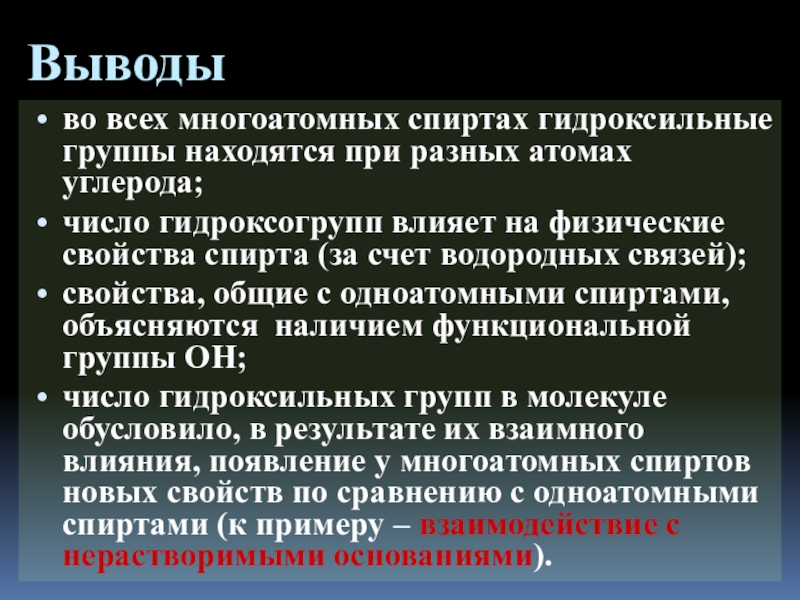 Выводы

• во всех многоатомных спиртах гидроксильные группы находятся при разных атомах углерода;

• число гидроксогрупп влияет на физические свойства спирта (за счет водородных связей);

• свойства, общие с одноатомными спиртами, объясняются наличием функциональной группы ОН;

• число гидроксильных групп в молекуле обусловило, в результате их взаимного влияния, появление у многоатомных спиртов новых свойств по сравнению с одноатомными спиртами (к примеру – взаимодействие с нерастворимыми основаниями).